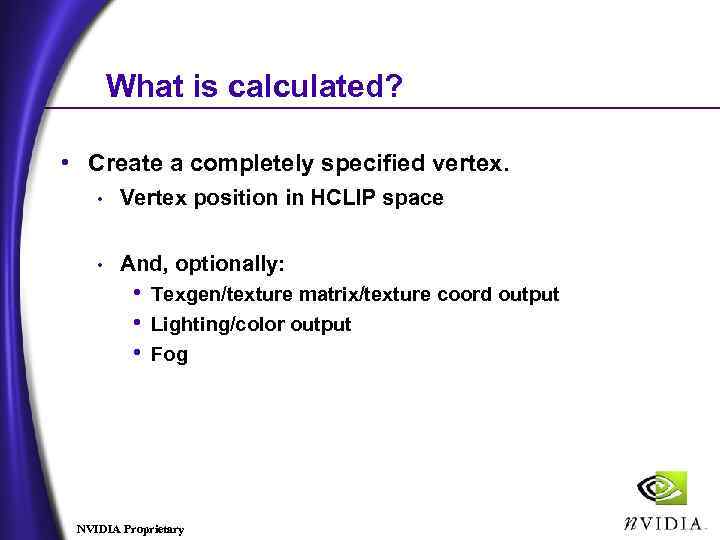 What is calculated?

• Create a completely specified vertex.
  • Vertex position in HCLIP space

  • And, optionally:
    • Texgen/texture matrix/texture coord output
    • Lighting/color output
    • Fog

NVIDIA Proprietary

nVIDIA.